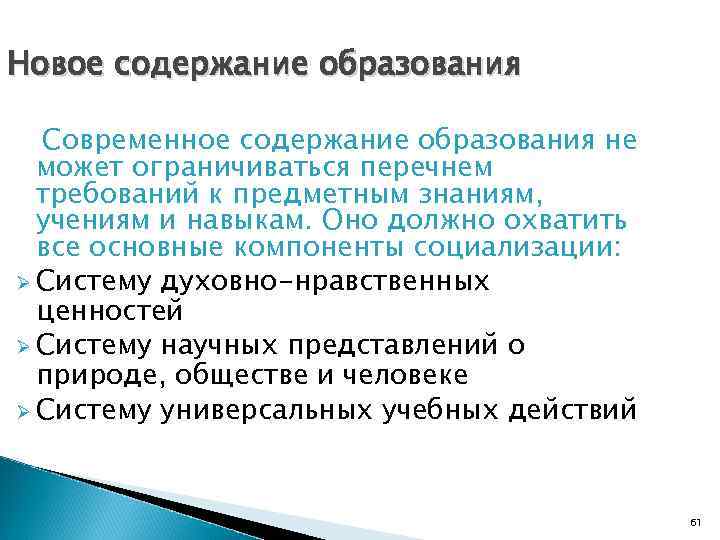 Новое содержание образования

Современное содержание образования не может ограничиваться перечнем требований к предметным знаниям, учениям и навыкам. Оно должно охватить все основные компоненты социализации:

➢ Систему духовно-нравственных ценностей
➢ Систему научных представлений о природе, обществе и человеке
➢ Систему универсальных учебных действий

61